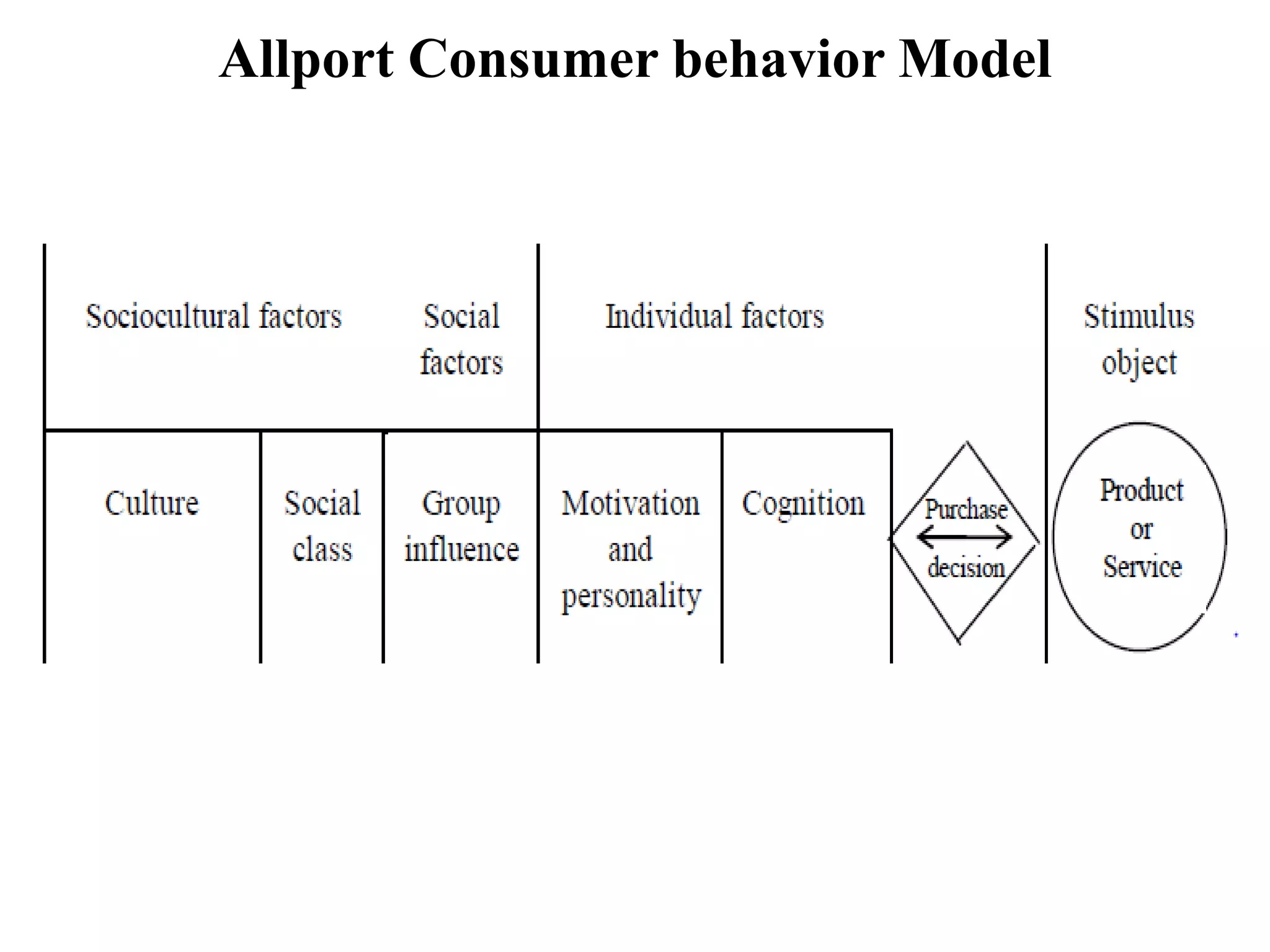 Allport Consumer behavior Model

Sociocultural factors

Social factors

Individual factors

Stimulus object

Culture

Social class

Group influence

Motivation and personality

Cognition

Purchase decision

Product or Service